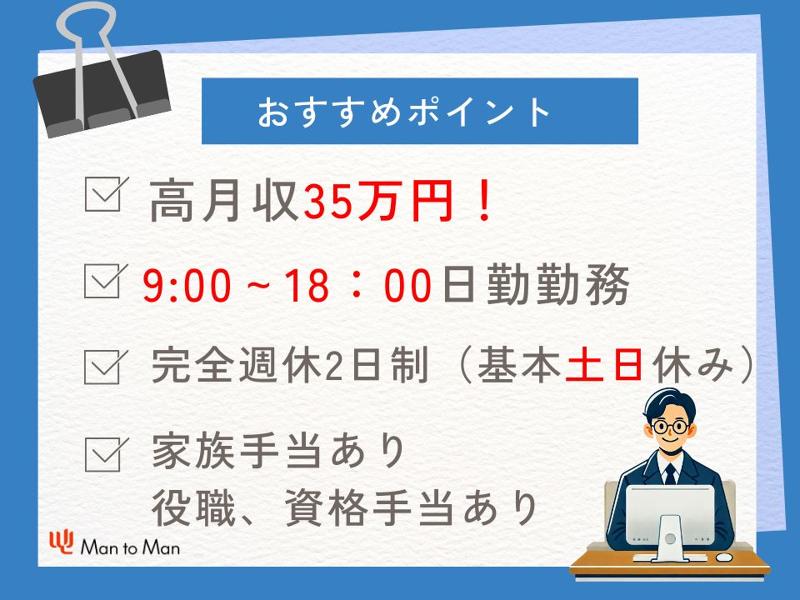 おすすめポイント

高月収35万円！

9:00～18：00日勤勤務

完全週休2日制（基本土日休み）

家族手当あり
役職、資格手当あり

Man to Man